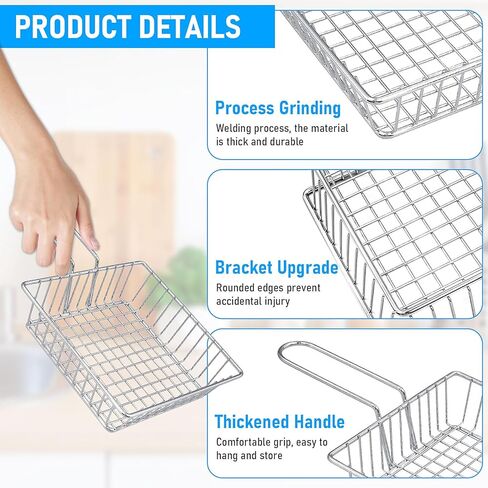 PRODUCT DETAILS

Process Grinding
Welding process, the material is thick and durable

Bracket Upgrade
Rounded edges prevent accidental injury

Thickened Handle
Comfortable grip, easy to hang and store